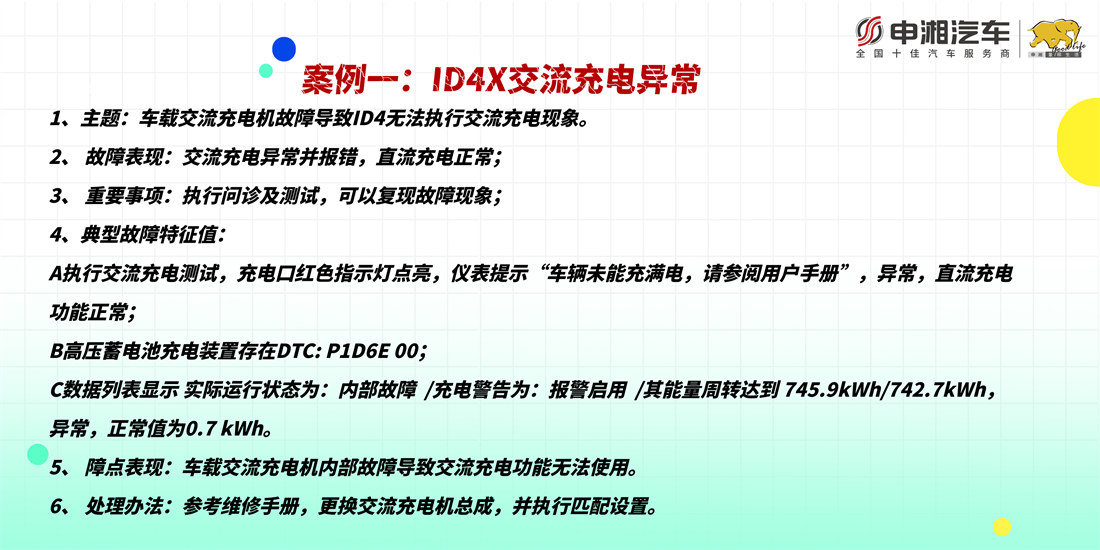 申湘汽车
全国十佳汽车服务商

案例一：ID4X交流充电异常

1、主题：车载交流充电机故障导致ID4无法执行交流充电现象。

2、 故障表现：交流充电异常并报错，直流充电正常；

3、 重要事项：执行问诊及测试，可以复现故障现象；

4、典型故障特征值：

A执行交流充电测试，充电口红色指示灯点亮，仪表提示“车辆未能充满电，请参阅用户手册”，异常，直流充电功能正常；

B高压蓄电池充电装置存在DTC: P1D6E 00；

C数据列表显示 实际运行状态为：内部故障 /充电警告为：报警启用 /其能量周转达到 745.9kWh/742.7kWh，异常，正常值为0.7 kWh。

5、 障点表现：车载交流充电机内部故障导致交流充电功能无法使用。

6、 处理办法：参考维修手册，更换交流充电机总成，并执行匹配设置。